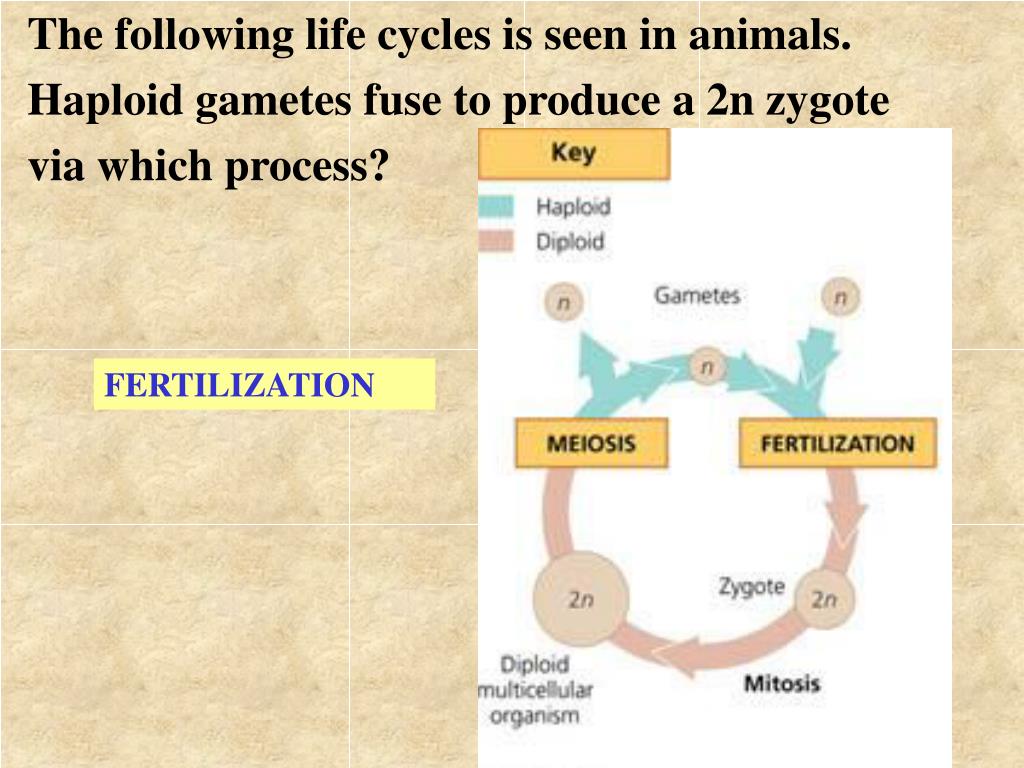 The following life cycles is seen in animals. Haploid gametes fuse to produce a 2n zygote via which process?

FERTILIZATION

Key
Haploid
Diploid

$n$
Gametes
$n$
$n$

MEIOSIS
FERTILIZATION

$2n$
Zygote
$2n$

Diploid multicellular organism
Mitosis